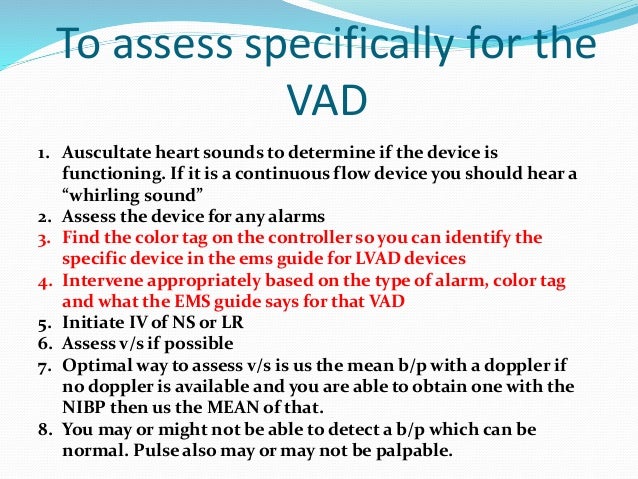 To assess specifically for the VAD

1. Auscultate heart sounds to determine if the device is functioning. If it is a continuous flow device you should hear a “whirling sound”
2. Assess the device for any alarms
3. Find the color tag on the controller so you can identify the specific device in the ems guide for LVAD devices
4. Intervene appropriately based on the type of alarm, color tag and what the EMS guide says for that VAD
5. Initiate IV of NS or LR
6. Assess v/s if possible
7. Optimal way to assess v/s is us the mean b/p with a doppler if no doppler is available and you are able to obtain one with the NIBP then us the MEAN of that.
8. You may or might not be able to detect a b/p which can be normal. Pulse also may or may not be palpable.